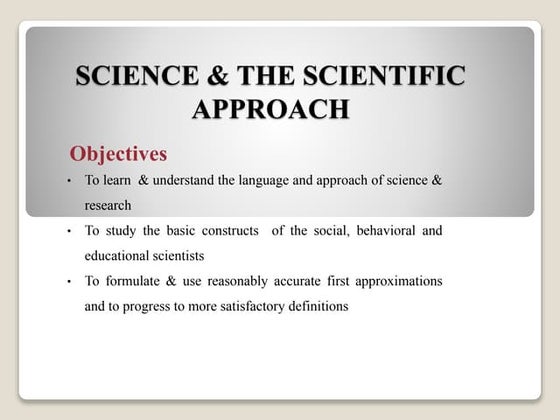 SCIENCE & THE SCIENTIFIC APPROACH

Objectives

• To learn & understand the language and approach of science & research

• To study the basic constructs of the social, behavioral and educational scientists

• To formulate & use reasonably accurate first approximations and to progress to more satisfactory definitions